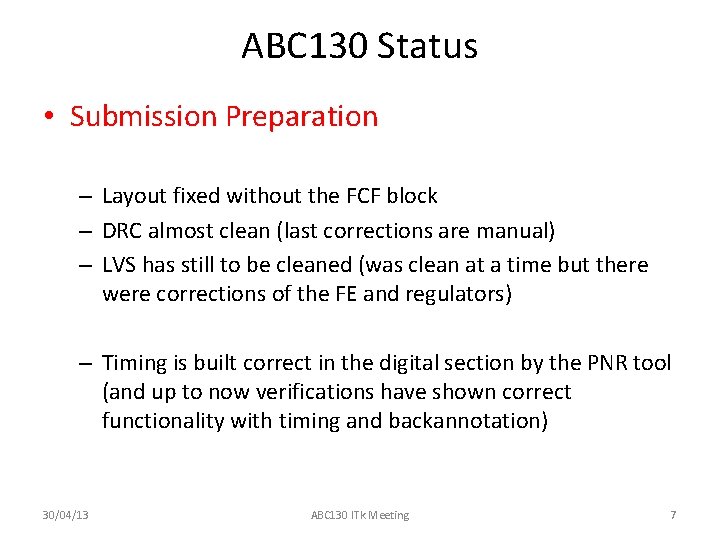 ABC130 Status

• Submission Preparation

– Layout fixed without the FCF block
– DRC almost clean (last corrections are manual)
– LVS has still to be cleaned (was clean at a time but there were corrections of the FE and regulators)

– Timing is built correct in the digital section by the PNR tool (and up to now verifications have shown correct functionality with timing and backannotation)

30/04/13 ABC130 ITk Meeting 7